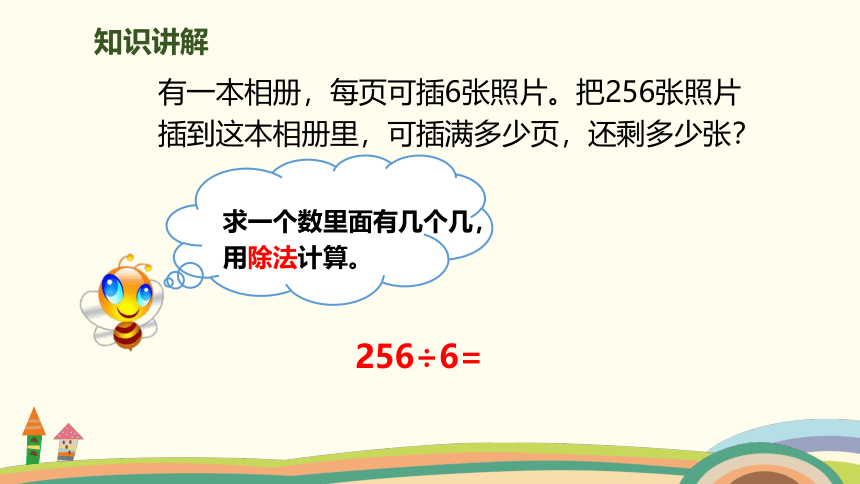 知识讲解

有一本相册，每页可插6张照片。把256张照片插到这本相册里，可插满多少页，还剩多少张？

求一个数里面有几个几，用除法计算。

$256\div6=$